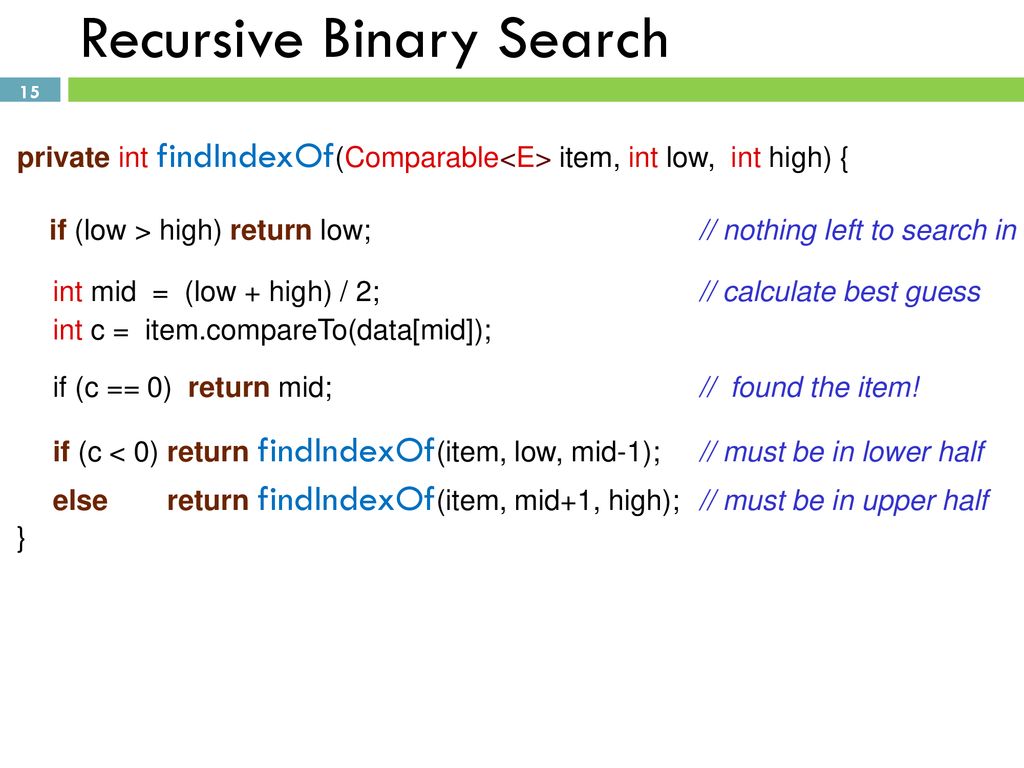 Recursive Binary Search

15

private int findIndexOf(Comparable<E> item, int low, int high) {

if (low > high) return low; // nothing left to search in

int mid = (low + high) / 2; // calculate best guess
int c = item.compareTo(data[mid]);

if (c == 0) return mid; // found the item!

if (c < 0) return findIndexOf(item, low, mid-1); // must be in lower half
else return findIndexOf(item, mid+1, high); // must be in upper half
}